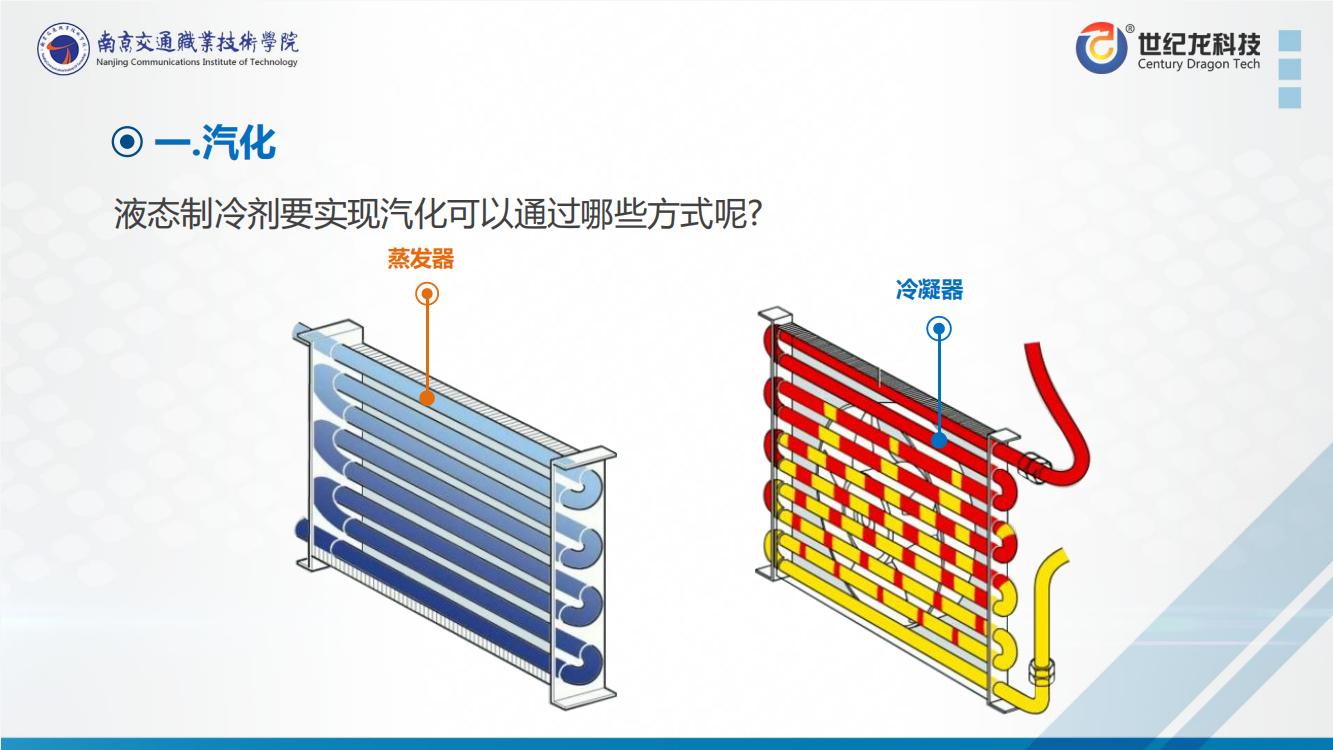 南京交通職業技術學院
Nanjing Communications Institute of Technology

世纪龙科技
Century Dragon Tech

一.汽化

液态制冷剂要实现汽化可以通过哪些方式呢?

蒸发器

冷凝器